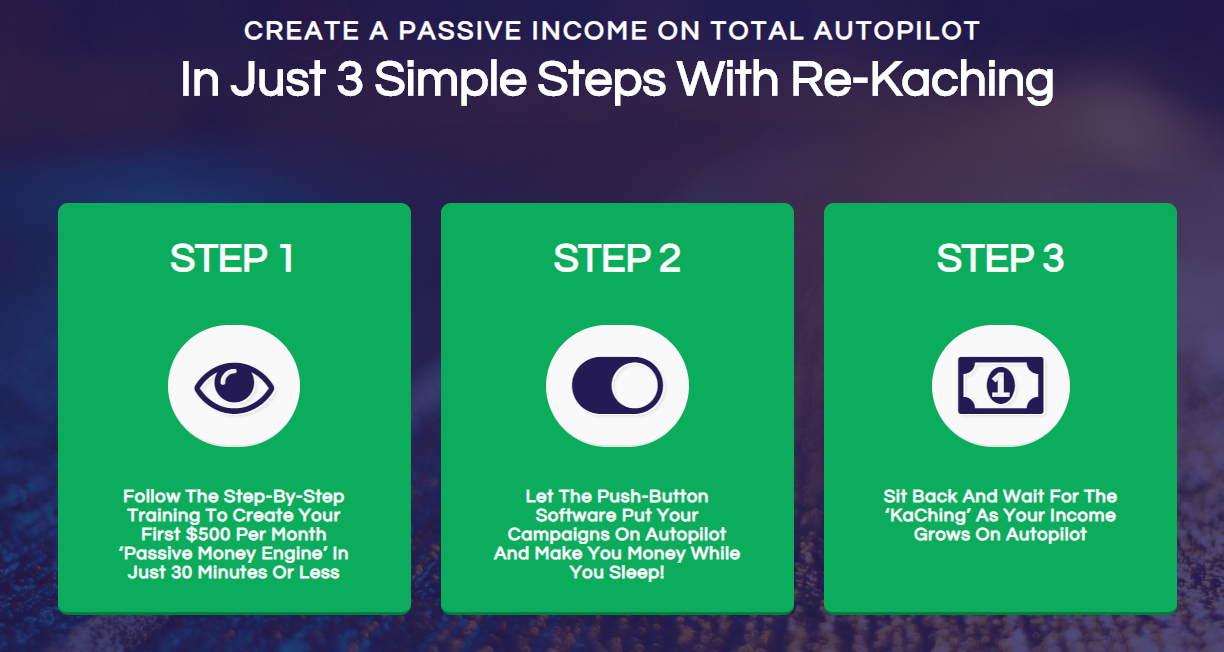 CREATE A PASSIVE INCOME ON TOTAL AUTOPILOT

In Just 3 Simple Steps With Re-Kaching

STEP 1

Follow The Step-By-Step Training To Create Your First \$500 Per Month 'Passive Money Engine' In Just 30 Minutes Or Less

STEP 2

Let The Push-Button Software Put Your Campaigns On Autopilot And Make You Money While You Sleep!

STEP 3

1

Sit Back And Wait For The 'KaChing' As Your Income Grows On Autopilot